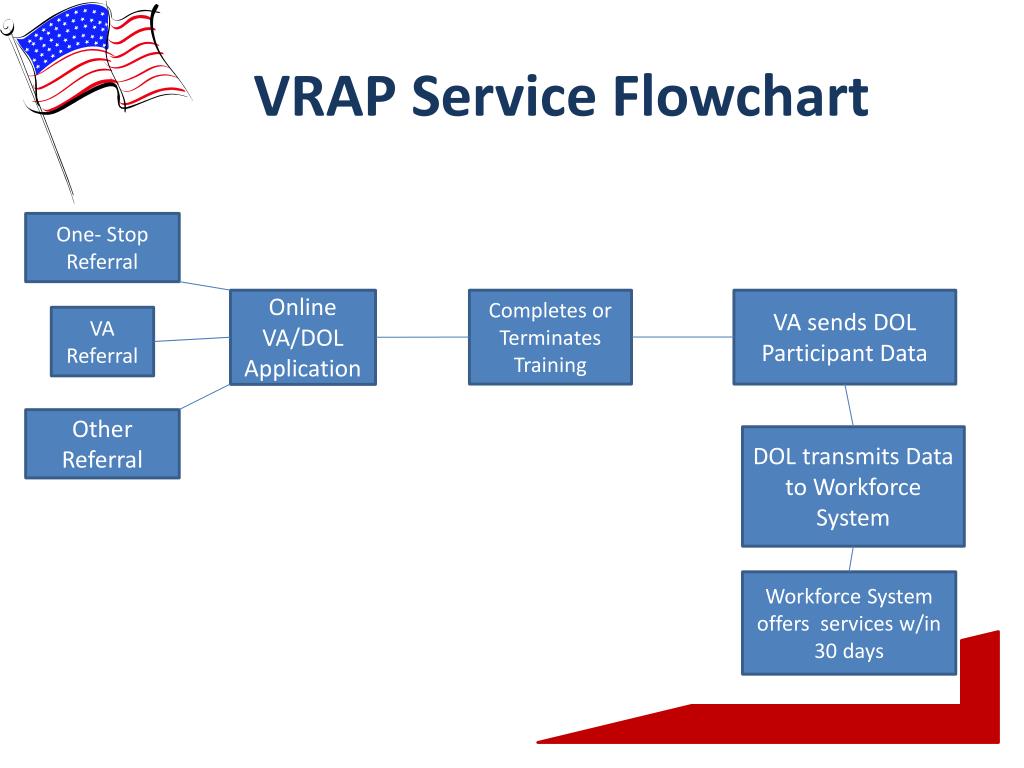 VRAP Service Flowchart

One- Stop Referral

VA Referral

Other Referral

Online VA/DOL Application

Completes or Terminates Training

VA sends DOL Participant Data

DOL transmits Data to Workforce System

Workforce System offers services w/in 30 days